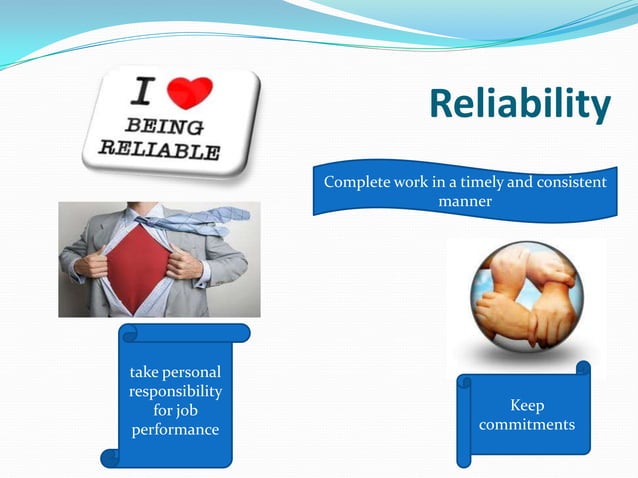 I BEING RELIABLE

Reliability

Complete work in a timely and consistent manner

take personal responsibility for job performance

Keep commitments